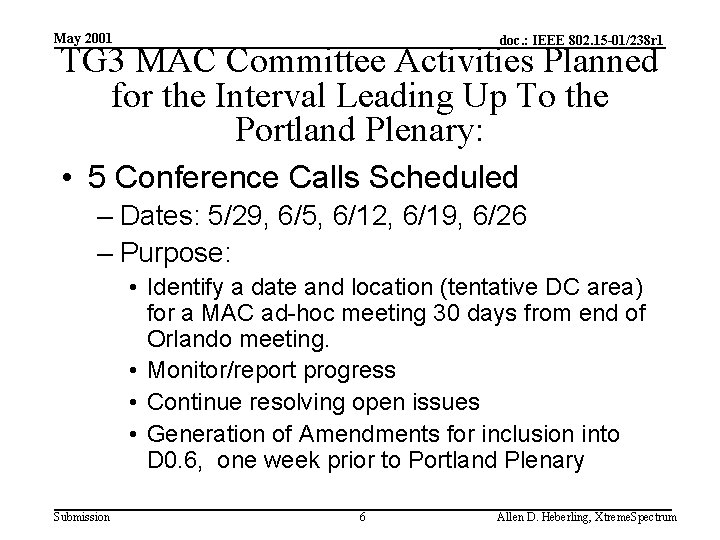 May 2001

doc.: IEEE 802.15-01/238r1

TG3 MAC Committee Activities Planned for the Interval Leading Up To the Portland Plenary:

• 5 Conference Calls Scheduled
– Dates: 5/29, 6/5, 6/12, 6/19, 6/26
– Purpose:
• Identify a date and location (tentative DC area) for a MAC ad-hoc meeting 30 days from end of Orlando meeting.
• Monitor/report progress
• Continue resolving open issues
• Generation of Amendments for inclusion into D0.6, one week prior to Portland Plenary

Submission

6

Allen D. Heberling, XtremeSpectrum